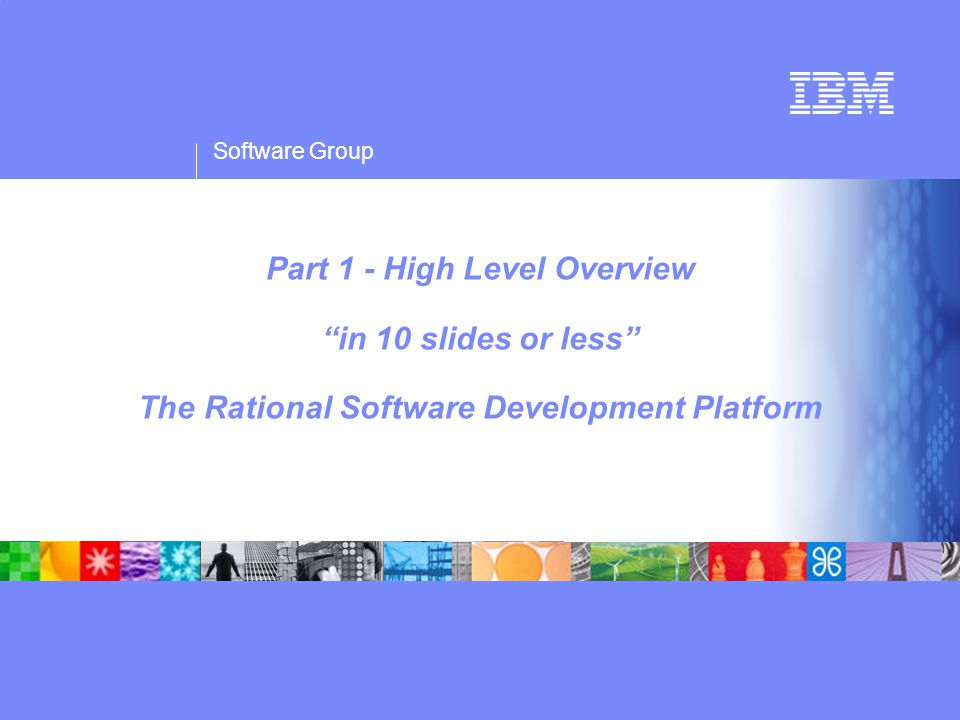 IBM

Software Group

Part 1 - High Level Overview

“in 10 slides or less”

The Rational Software Development Platform